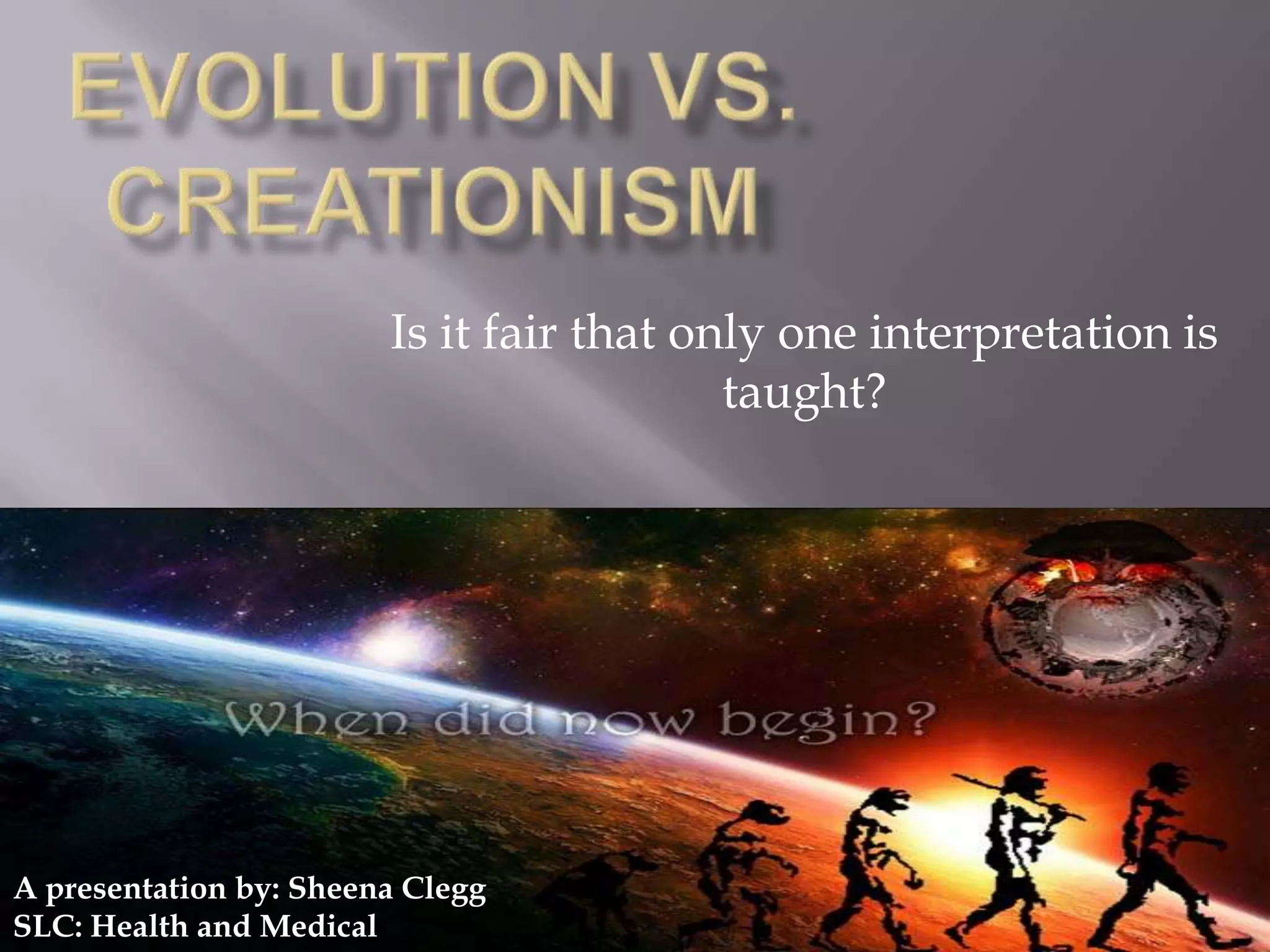 EVOLUTION VS. CREATIONISM

Is it fair that only one interpretation is taught?

When did now begin?

A presentation by: Sheena Clegg
SLC: Health and Medical